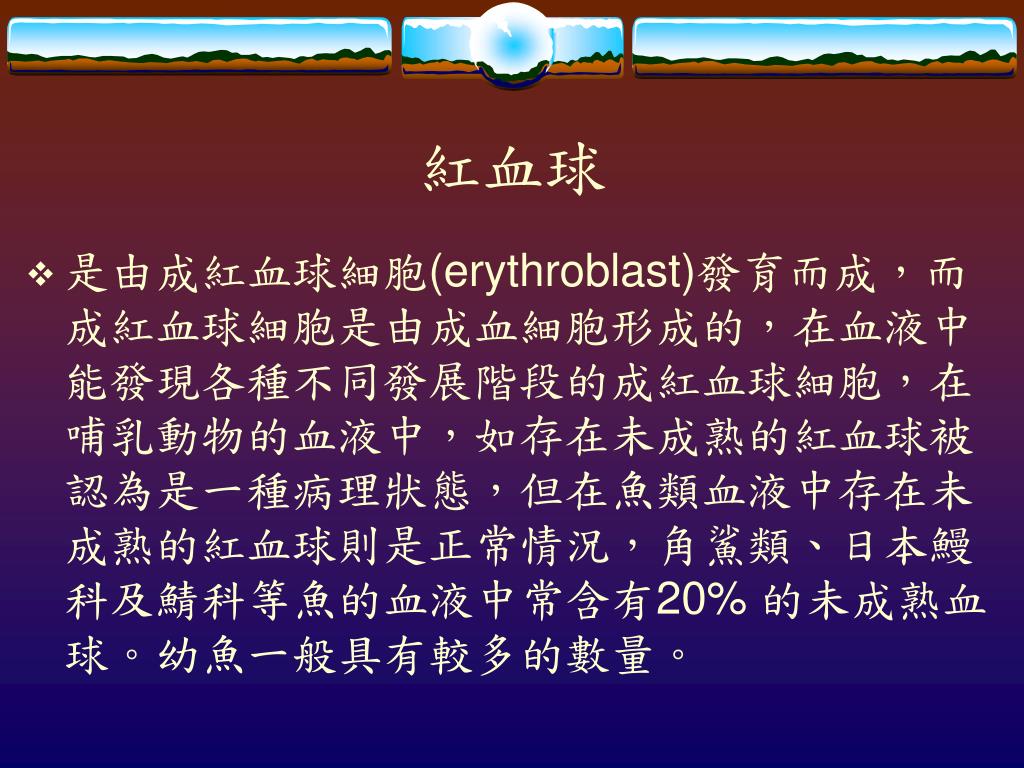 紅血球

❖ 是由成紅血球細胞(erythroblast)發育而成，而成紅血球細胞是由成血細胞形成的，在血液中能發現各種不同發展階段的成紅血球細胞，在哺乳動物的血液中，如存在未成熟的紅血球被認為是一種病理狀態，但在魚類血液中存在未成熟的紅血球則是正常情況，角鯊類、日本鰻科及鯖科等魚的血液中常含有20% 的未成熟血球。幼魚一般具有較多的數量。